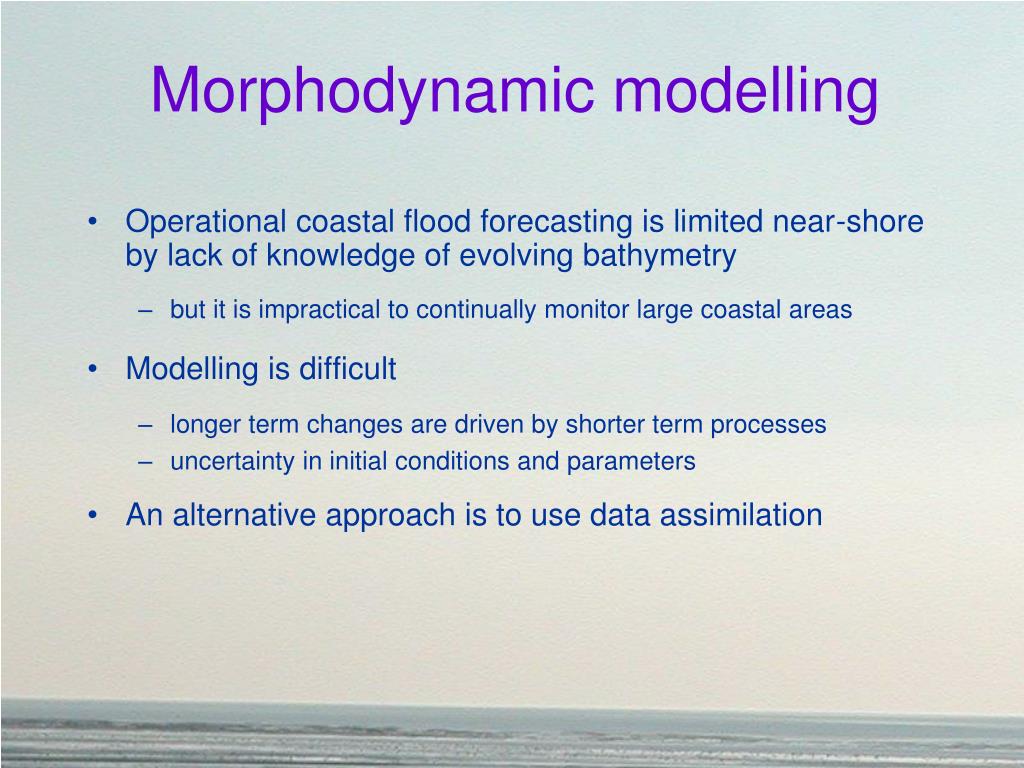 Morphodynamic modelling

• Operational coastal flood forecasting is limited near-shore by lack of knowledge of evolving bathymetry

– but it is impractical to continually monitor large coastal areas

• Modelling is difficult

– longer term changes are driven by shorter term processes
– uncertainty in initial conditions and parameters

• An alternative approach is to use data assimilation